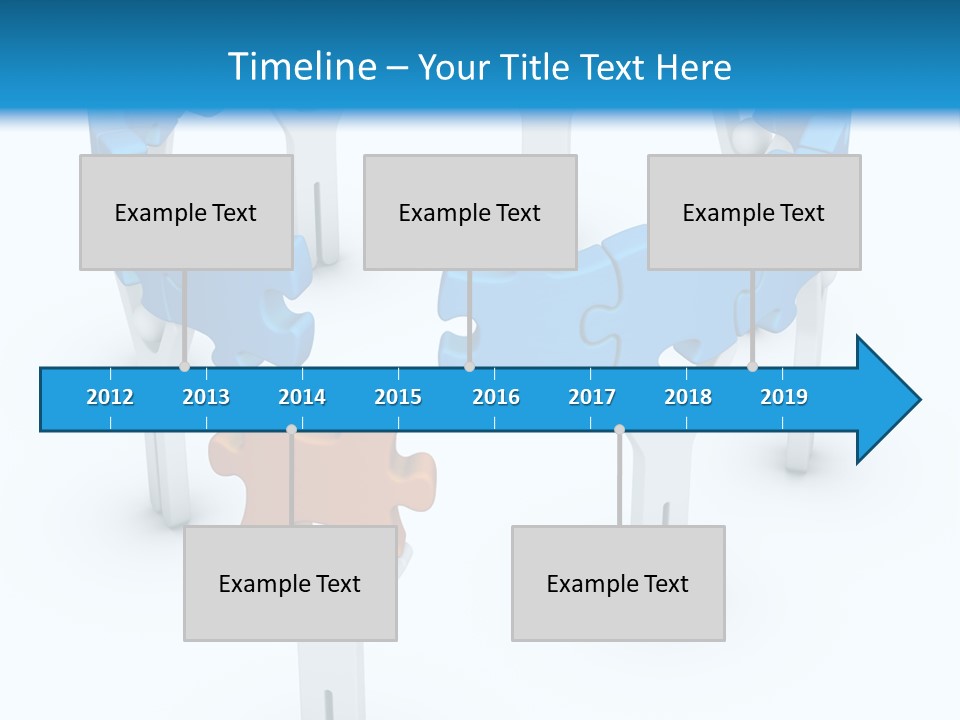 Timeline – Your Title Text Here

Example Text

Example Text

Example Text

2012 2013 2014 2015 2016 2017 2018 2019

Example Text

Example Text